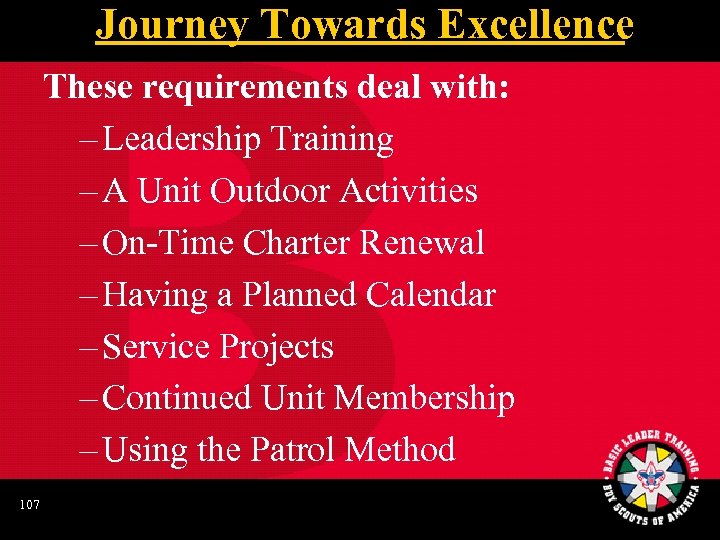 Journey Towards Excellence

These requirements deal with:

– Leadership Training
– A Unit Outdoor Activities
– On-Time Charter Renewal
– Having a Planned Calendar
– Service Projects
– Continued Unit Membership
– Using the Patrol Method

107

BASIC LEADER TRAINING
BOY SCOUTS OF AMERICA